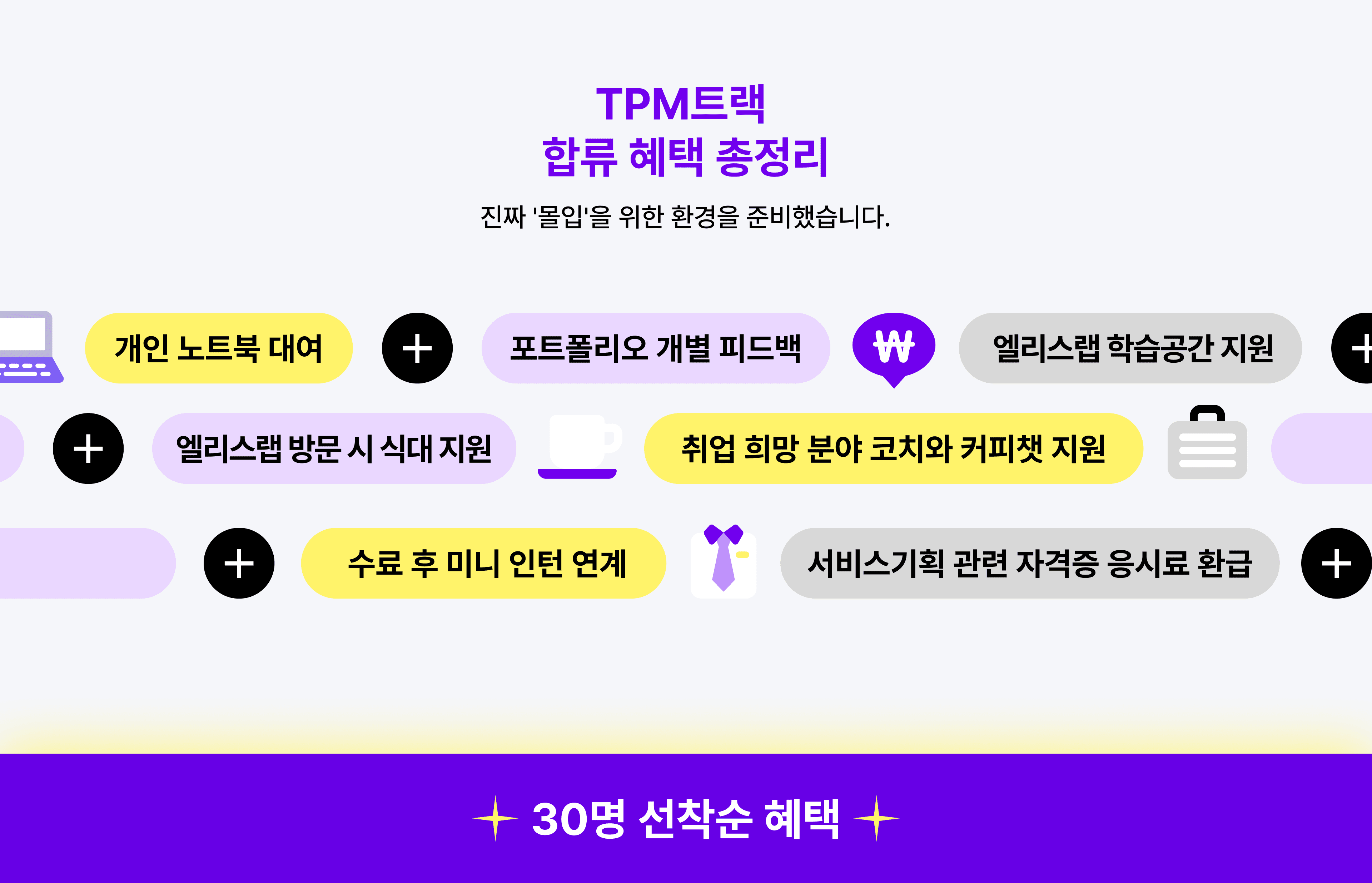 TPM트랙
합류 혜택 총정리

진짜 '몰입'을 위한 환경을 준비했습니다.

개인 노트북 대여 + 포트폴리오 개별 피드백 ₩ 엘리스랩 학습공간 지원 +

+ 엘리스랩 방문 시 식대 지원 취업 희망 분야 코치와 커피챗 지원

+ 수료 후 미니 인턴 연계 서비스기획 관련 자격증 응시료 환급 +

30명 선착순 혜택